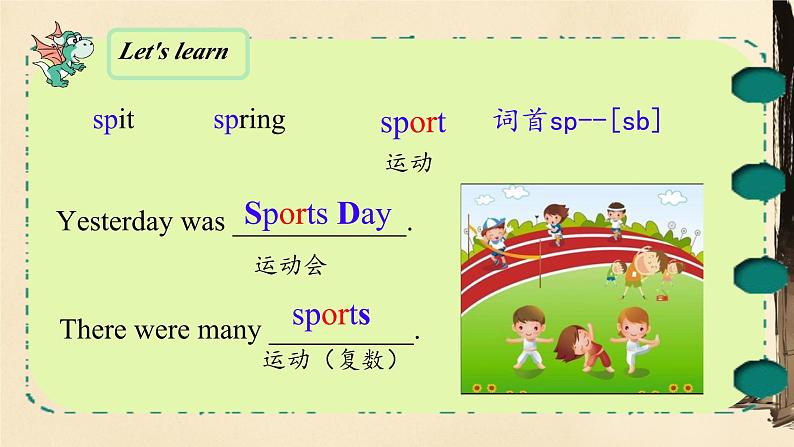 Let's learn

spit spring sport 词首sp--[sb]

运动

Yesterday was Sports Day.

运动会

There were many sports.

运动（复数）